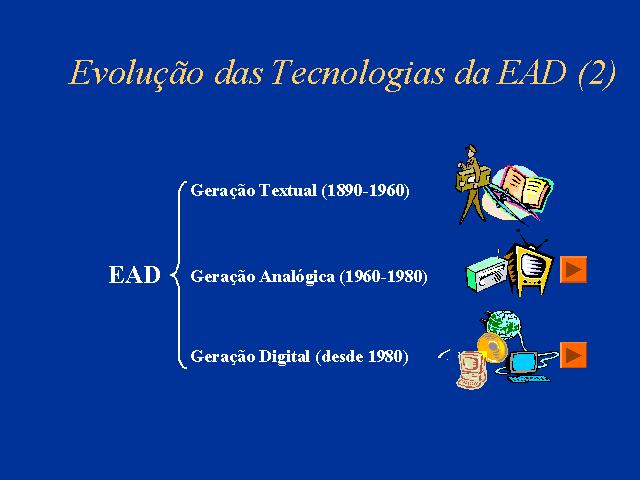 Evolução das Tecnologias da EAD (2)

EAD

Geração Textual (1890-1960)

Geração Analógica (1960-1980)

Geração Digital (desde 1980)